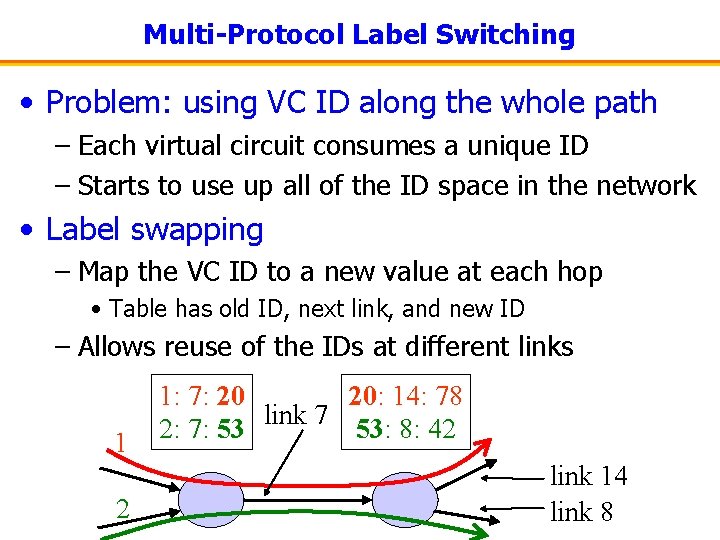 Multi-Protocol Label Switching

• Problem: using VC ID along the whole path
– Each virtual circuit consumes a unique ID
– Starts to use up all of the ID space in the network

• Label swapping
– Map the VC ID to a new value at each hop
• Table has old ID, next link, and new ID
– Allows reuse of the IDs at different links

1: 7: 20
2: 7: 53

link 7

20: 14: 78
53: 8: 42

1

2

link 14

link 8